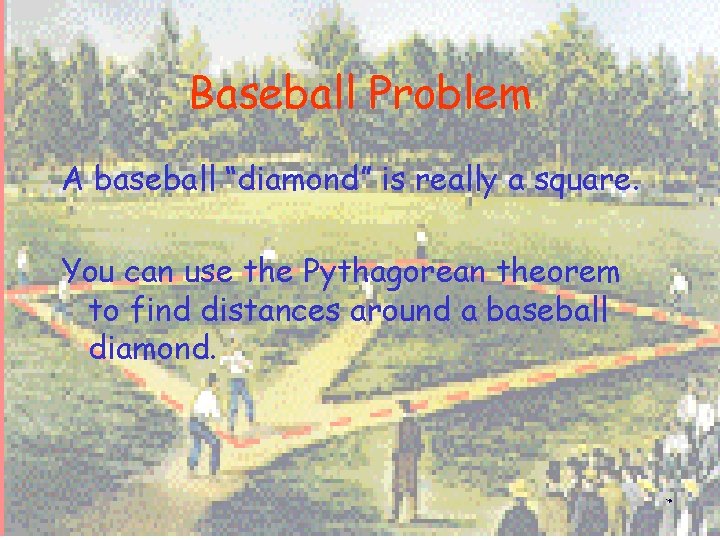 Baseball Problem

A baseball “diamond” is really a square.

You can use the Pythagorean theorem to find distances around a baseball diamond.